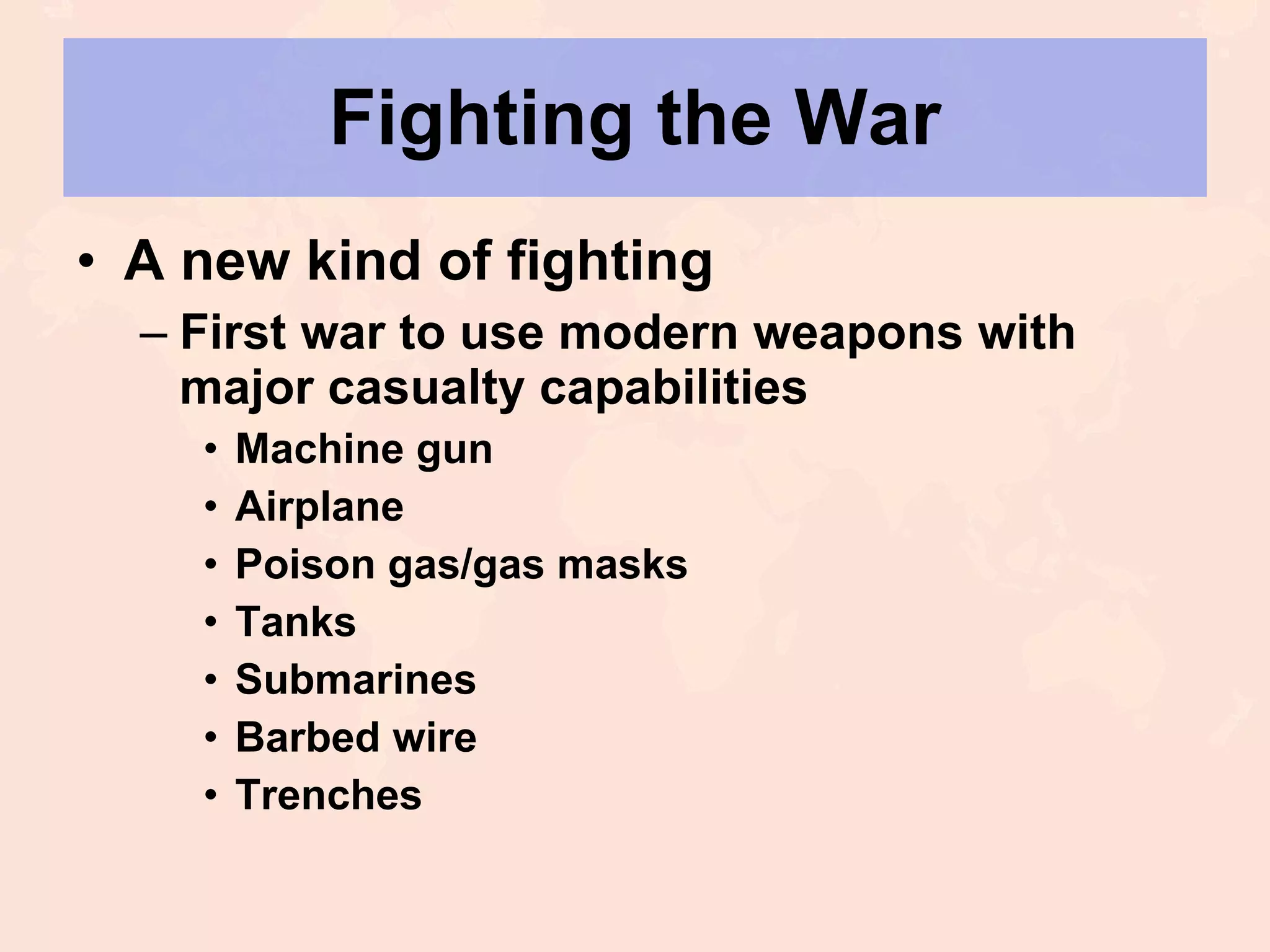 Fighting the War

• A new kind of fighting
– First war to use modern weapons with major casualty capabilities
• Machine gun
• Airplane
• Poison gas/gas masks
• Tanks
• Submarines
• Barbed wire
• Trenches